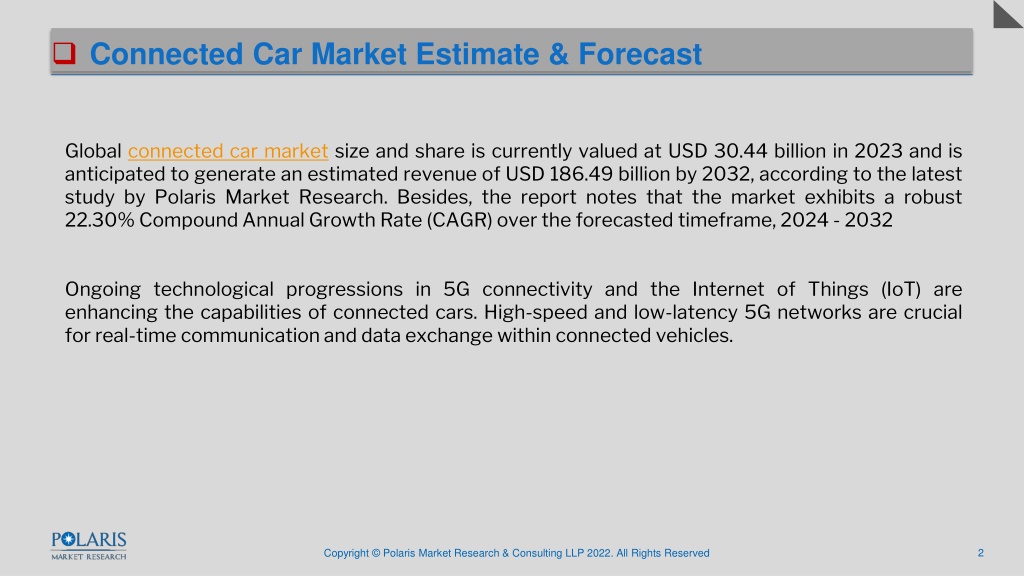 Connected Car Market Estimate & Forecast

Global connected car market size and share is currently valued at USD 30.44 billion in 2023 and is anticipated to generate an estimated revenue of USD 186.49 billion by 2032, according to the latest study by Polaris Market Research. Besides, the report notes that the market exhibits a robust 22.30% Compound Annual Growth Rate (CAGR) over the forecasted timeframe, 2024 - 2032

Ongoing technological progressions in 5G connectivity and the Internet of Things (IoT) are enhancing the capabilities of connected cars. High-speed and low-latency 5G networks are crucial for real-time communication and data exchange within connected vehicles.

POLARIS MARKET RESEARCH

Copyright © Polaris Market Research & Consulting LLP 2022. All Rights Reserved

2